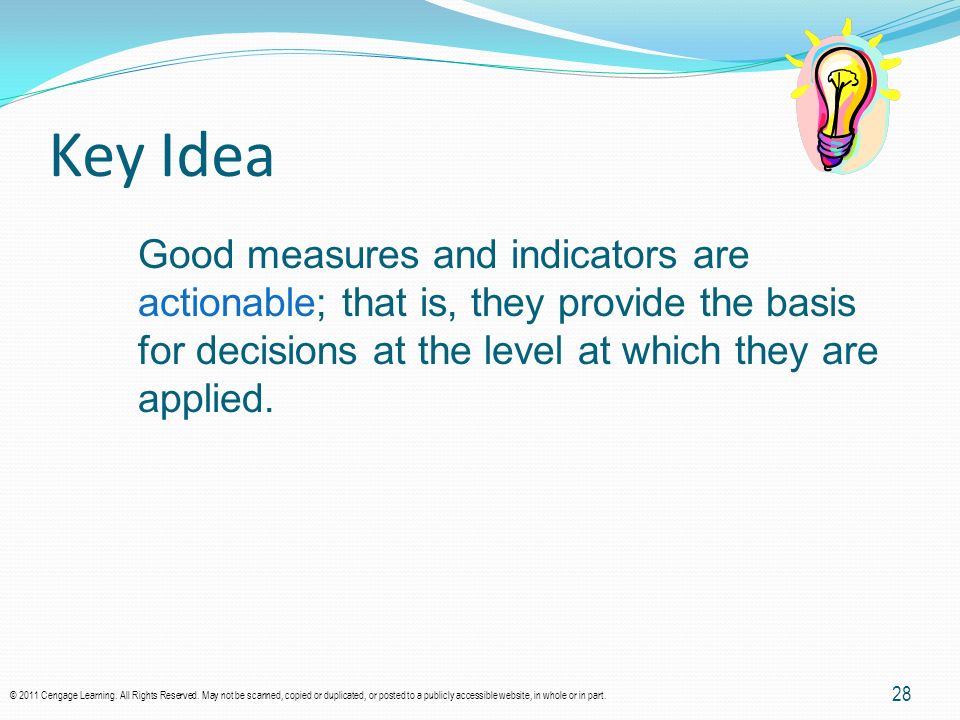 Key Idea

Good measures and indicators are actionable; that is, they provide the basis for decisions at the level at which they are applied.

© 2011 Cengage Learning. All Rights Reserved. May not be scanned, copied or duplicated, or posted to a publicly accessible website, in whole or in part.

28